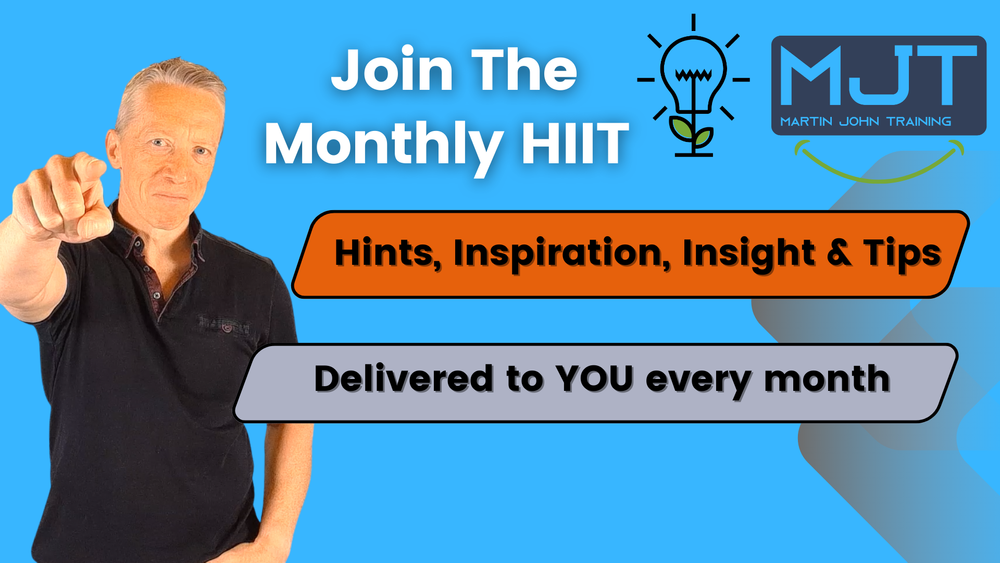 Join The Monthly HIIT

MJT
MARTIN JOHN TRAINING

Hints, Inspiration, Insight & Tips

Delivered to YOU every month